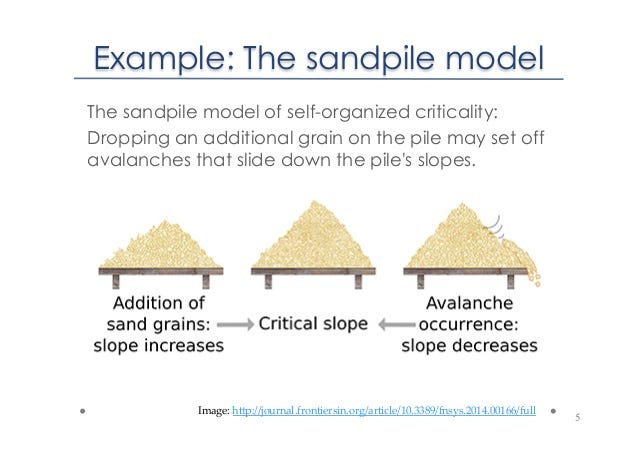 Example: The sandpile model

The sandpile model of self-organized criticality:

Dropping an additional grain on the pile may set off avalanches that slide down the pile's slopes.

Addition of sand grains: slope increases

Critical slope

Avalanche occurrence: slope decreases

Image: http://journal.frontiersin.org/article/10.3389/fnsys.2014.00166/full

5